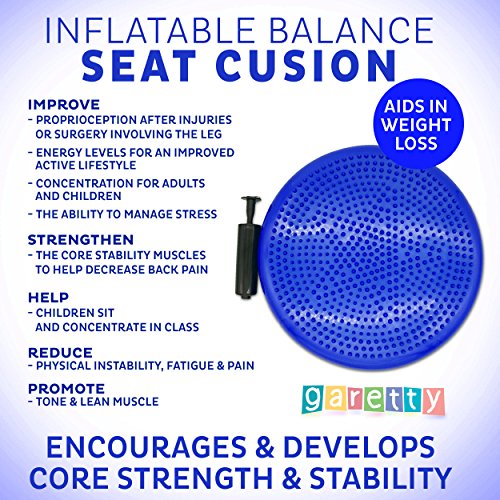 INFLATABLE BALANCE
SEAT CUSION

AIDS IN WEIGHT LOSS

IMPROVE
- PROPRIOCEPTION AFTER INJURIES OR SURGERY INVOLVING THE LEG
- ENERGY LEVELS FOR AN IMPROVED ACTIVE LIFESTYLE
- CONCENTRATION FOR ADULTS AND CHILDREN
- THE ABILITY TO MANAGE STRESS

STRENGTHEN
- THE CORE STABILITY MUSCLES TO HELP DECREASE BACK PAIN

HELP
- CHILDREN SIT AND CONCENTRATE IN CLASS

REDUCE
- PHYSICAL INSTABILITY, FATIGUE & PAIN

PROMOTE
- TONE & LEAN MUSCLE

garetty

ENCOURAGES & DEVELOPS
CORE STRENGTH & STABILITY